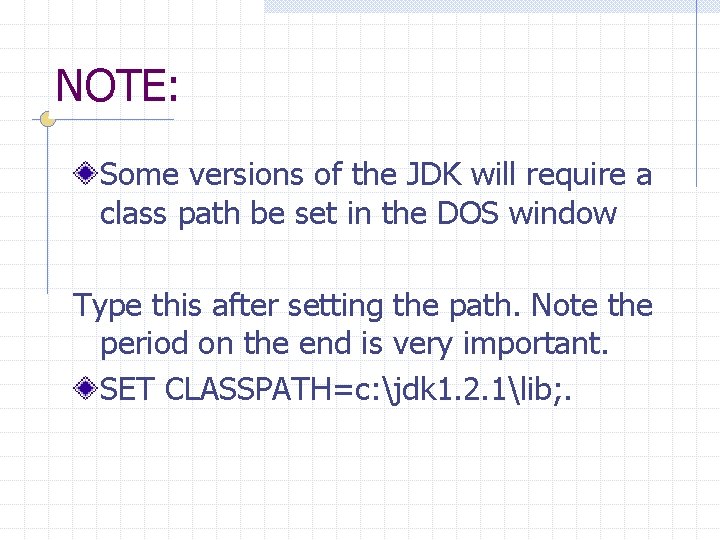 NOTE:

Some versions of the JDK will require a class path be set in the DOS window

Type this after setting the path. Note the period on the end is very important.

SET CLASSPATH=c:\jdk1.2.1\lib;.